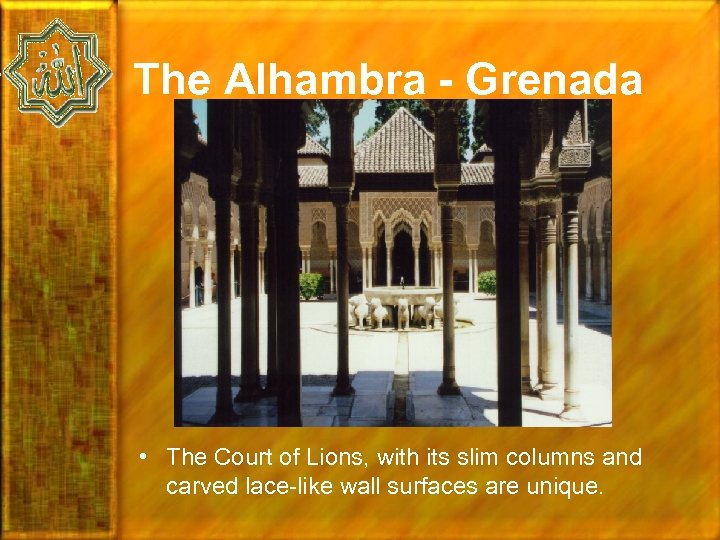 الله

The Alhambra - Grenada

• The Court of Lions, with its slim columns and carved lace-like wall surfaces are unique.